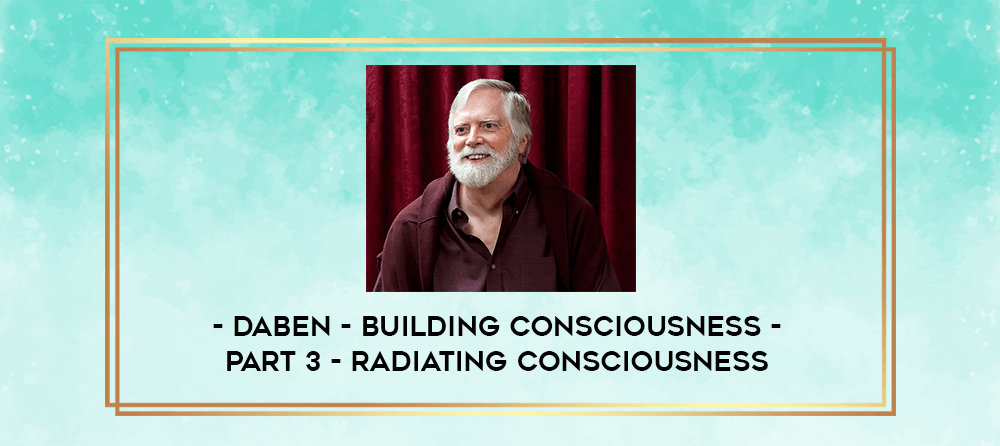 - DABEN - BUILDING CONSCIOUSNESS - PART 3 - RADIATING CONSCIOUSNESS